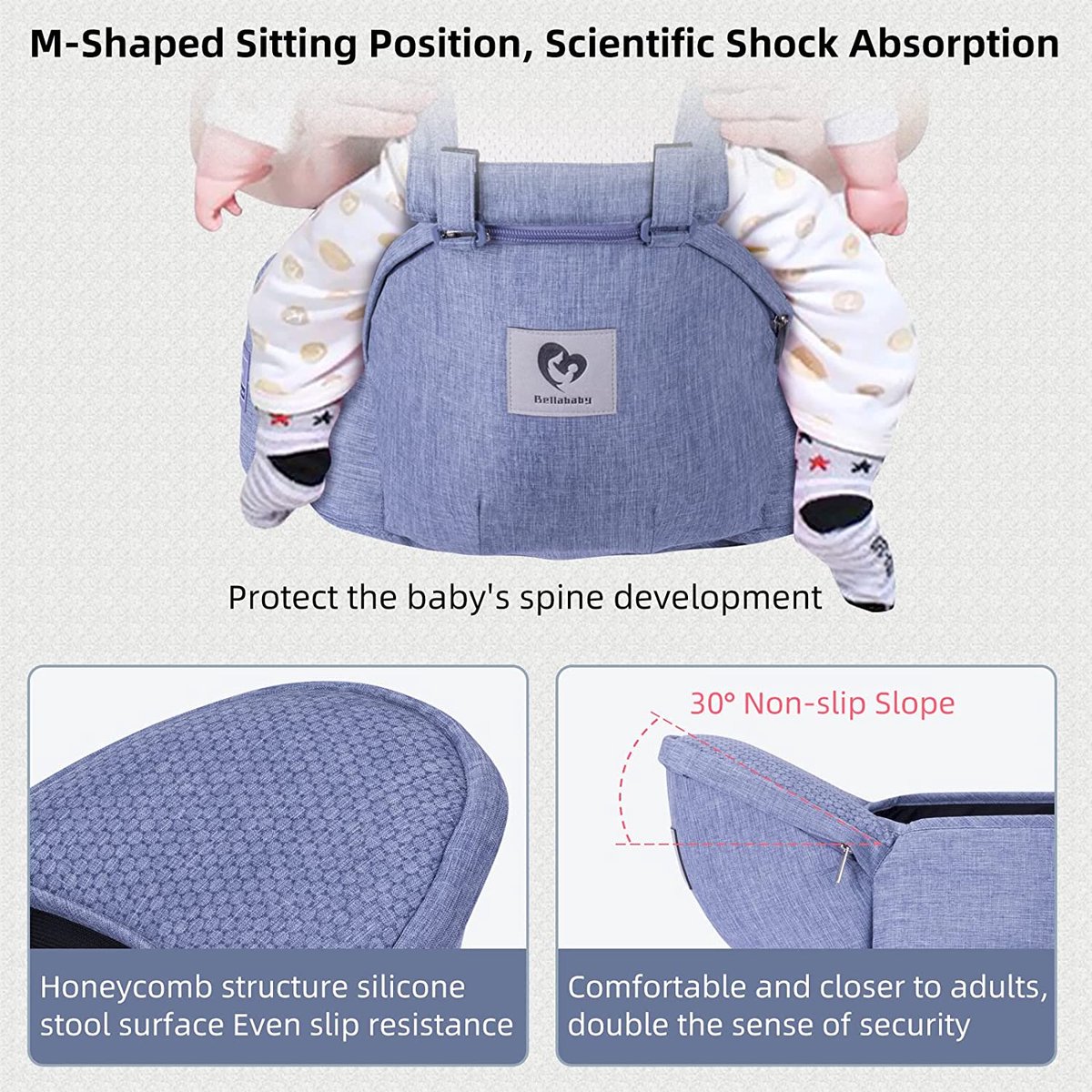 M-Shaped Sitting Position, Scientific Shock Absorption

Bellababy

Protect the baby's spine development

Honeycomb structure silicone stool surface Even slip resistance

30° Non-slip Slope

Comfortable and closer to adults, double the sense of security